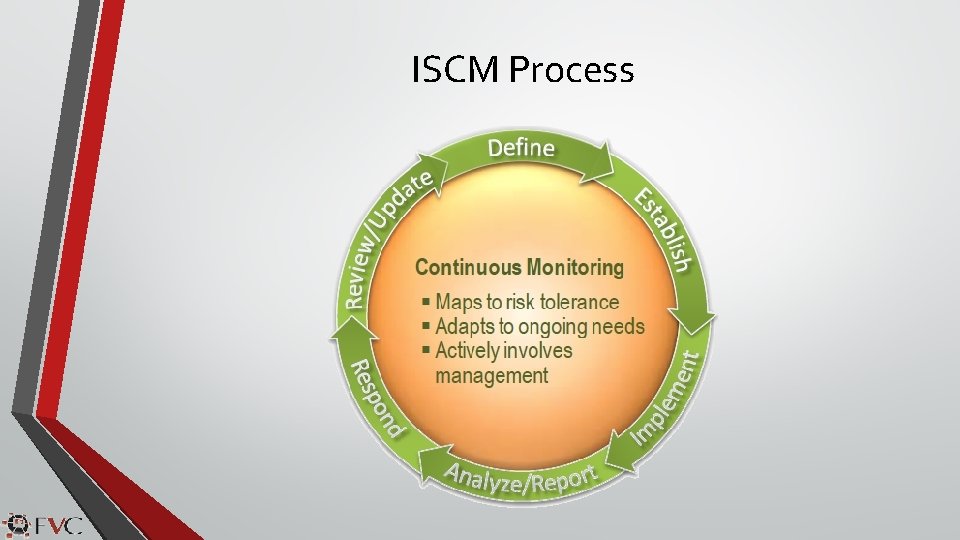 ISCM Process

Define

Establish

Implement

Analyze/Report

Respond

Review/Update

Continuous Monitoring

▪ Maps to risk tolerance
▪ Adapts to ongoing needs
▪ Actively involves management

FVC